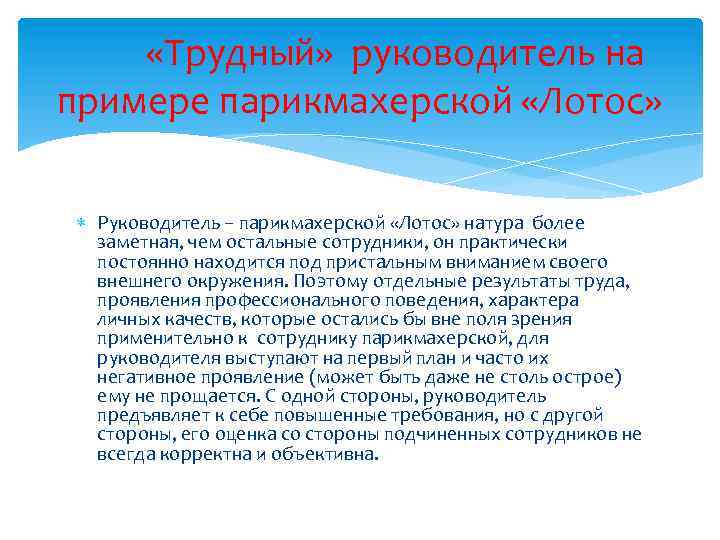 «Трудный» руководитель на примере парикмахерской «Лотос»

Руководитель – парикмахерской «Лотос» натура более заметная, чем остальные сотрудники, он практически постоянно находится под пристальным вниманием своего внешнего окружения. Поэтому отдельные результаты труда, проявления профессионального поведения, характера личных качеств, которые остались бы вне поля зрения применительно к сотруднику парикмахерской, для руководителя выступают на первый план и часто их негативное проявление (может быть даже не столь острое) ему не прощается. С одной стороны, руководитель предъявляет к себе повышенные требования, но с другой стороны, его оценка со стороны подчиненных сотрудников не всегда корректна и объективна.